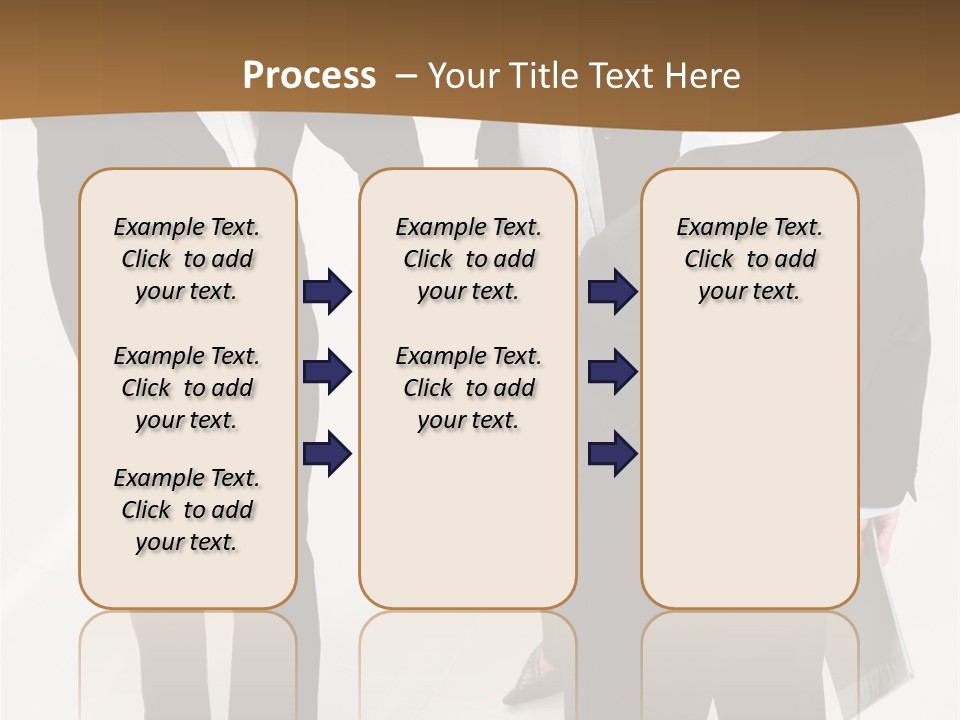 Process – Your Title Text Here

Example Text. Click to add your text.

Example Text. Click to add your text.

Example Text. Click to add your text.

Example Text. Click to add your text.

Example Text. Click to add your text.

Example Text. Click to add your text.